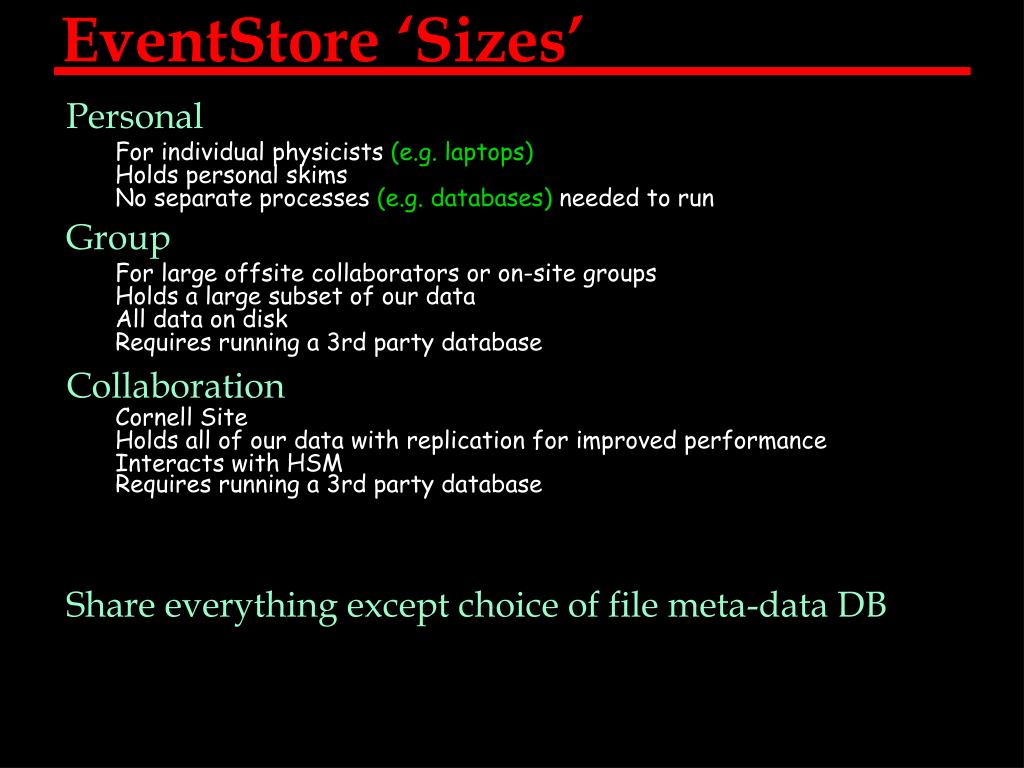 EventStore ‘Sizes’

Personal

For individual physicists (e.g. laptops)
Holds personal skims
No separate processes (e.g. databases) needed to run

Group

For large offsite collaborators or on-site groups
Holds a large subset of our data
All data on disk
Requires running a 3rd party database

Collaboration

Cornell Site
Holds all of our data with replication for improved performance
Interacts with HSM
Requires running a 3rd party database

Share everything except choice of file meta-data DB